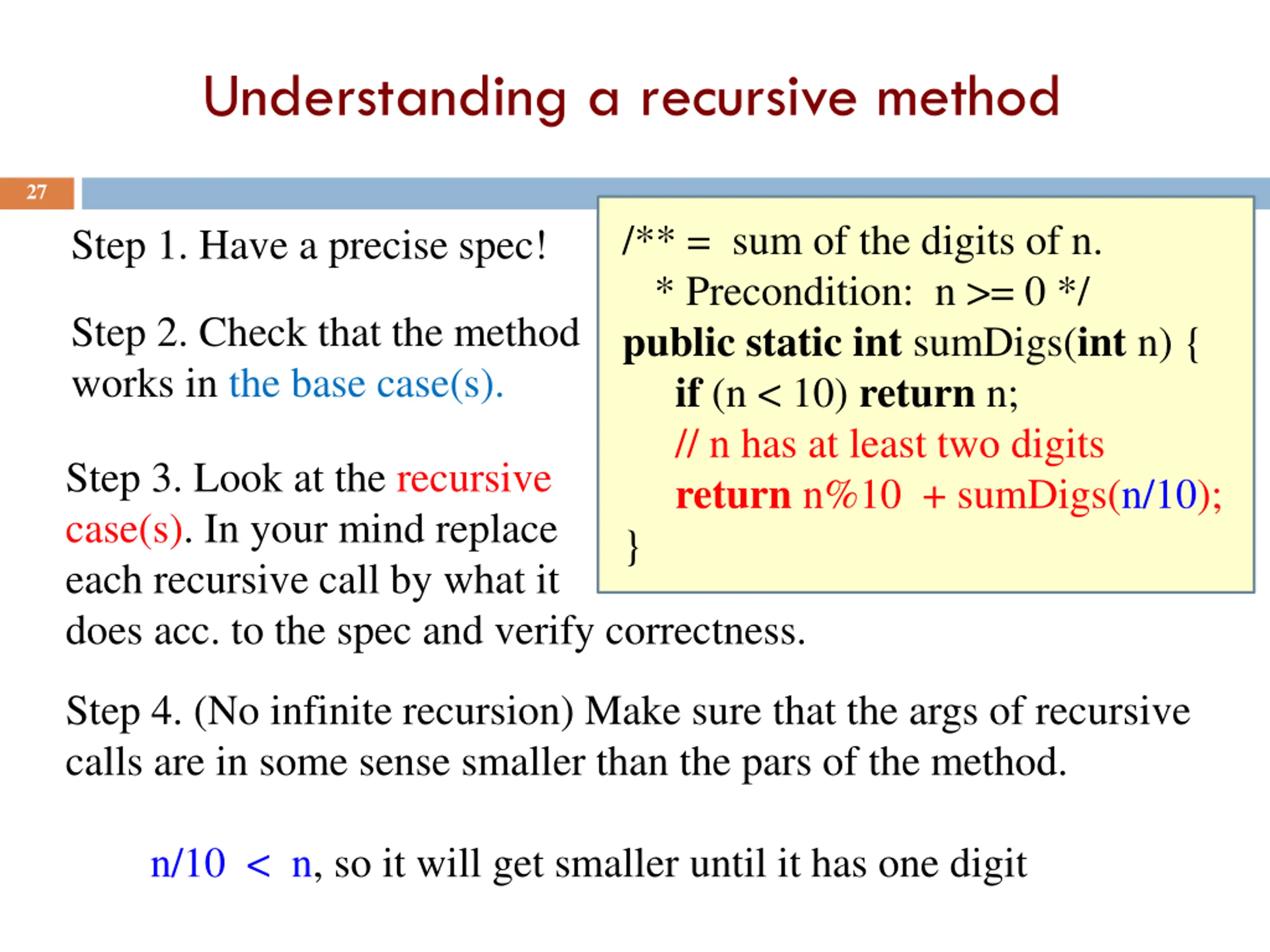 Understanding a recursive method

27

Step 1. Have a precise spec!

Step 2. Check that the method works in the base case(s).

Step 3. Look at the recursive case(s). In your mind replace each recursive call by what it does acc. to the spec and verify correctness.

/** = sum of the digits of n.
* Precondition: n >= 0 */
public static int sumDigs(int n) {
if (n < 10) return n;
// n has at least two digits
return n%10 + sumDigs(n/10);
}

Step 4. (No infinite recursion) Make sure that the args of recursive calls are in some sense smaller than the pars of the method.

n/10 < n, so it will get smaller until it has one digit